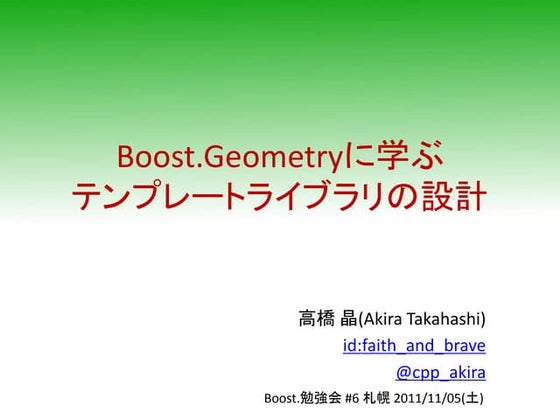 Boost.Geometryに学ぶ
テンプレートライブラリの設計

高橋 晶(Akira Takahashi)
id:faith_and_brave
@cpp_akira
Boost.勉強会 #6 札幌 2011/11/05(土)